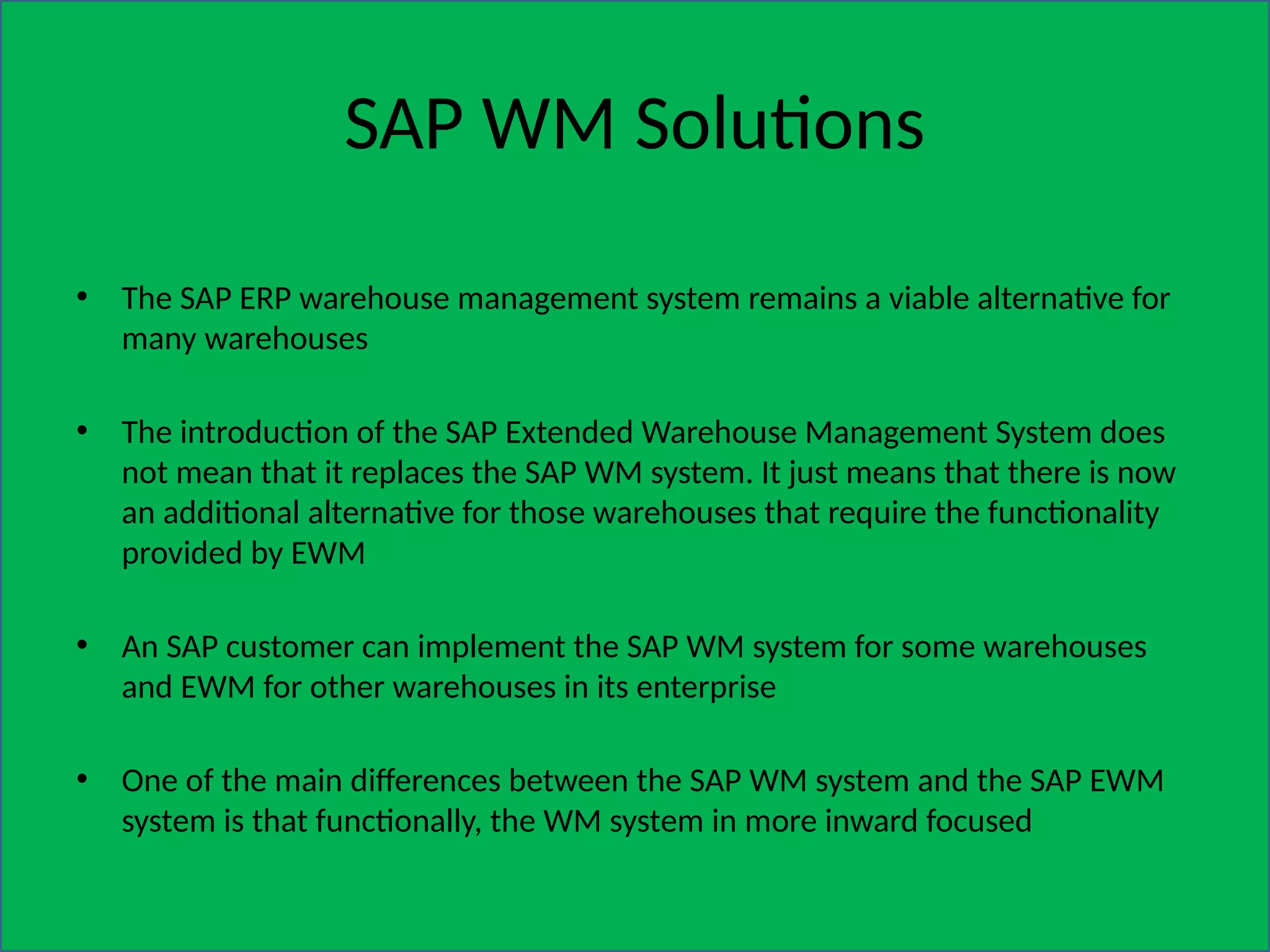 SAP WM Solutions

• The SAP ERP warehouse management system remains a viable alternative for many warehouses

• The introduction of the SAP Extended Warehouse Management System does not mean that it replaces the SAP WM system. It just means that there is now an additional alternative for those warehouses that require the functionality provided by EWM

• An SAP customer can implement the SAP WM system for some warehouses and EWM for other warehouses in its enterprise

• One of the main differences between the SAP WM system and the SAP EWM system is that functionally, the WM system in more inward focused